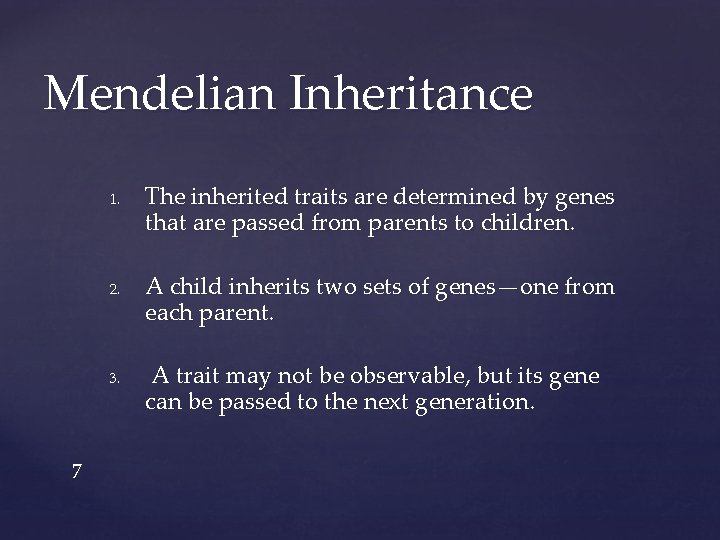 Mendelian Inheritance

1. The inherited traits are determined by genes that are passed from parents to children.

2. A child inherits two sets of genes—one from each parent.

3. A trait may not be observable, but its gene can be passed to the next generation.

7